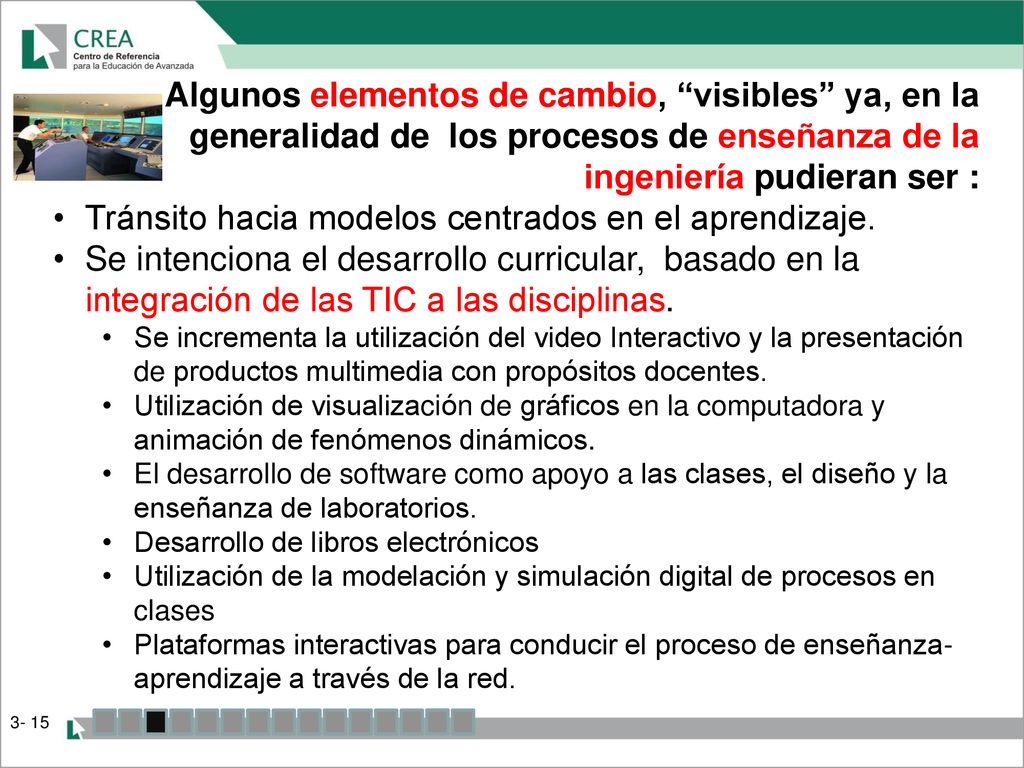 CREA
Centro de Referencia para la Educación de Avanzada

Algunos elementos de cambio, “visibles” ya, en la generalidad de los procesos de enseñanza de la ingeniería pudieran ser :

• Tránsito hacia modelos centrados en el aprendizaje.
• Se intenciona el desarrollo curricular, basado en la integración de las TIC a las disciplinas.
  • Se incrementa la utilización del video Interactivo y la presentación de productos multimedia con propósitos docentes.
  • Utilización de visualización de gráficos en la computadora y animación de fenómenos dinámicos.
  • El desarrollo de software como apoyo a las clases, el diseño y la enseñanza de laboratorios.
  • Desarrollo de libros electrónicos
  • Utilización de la modelación y simulación digital de procesos en clases
  • Plataformas interactivas para conducir el proceso de enseñanza-aprendizaje a través de la red.

3- 15